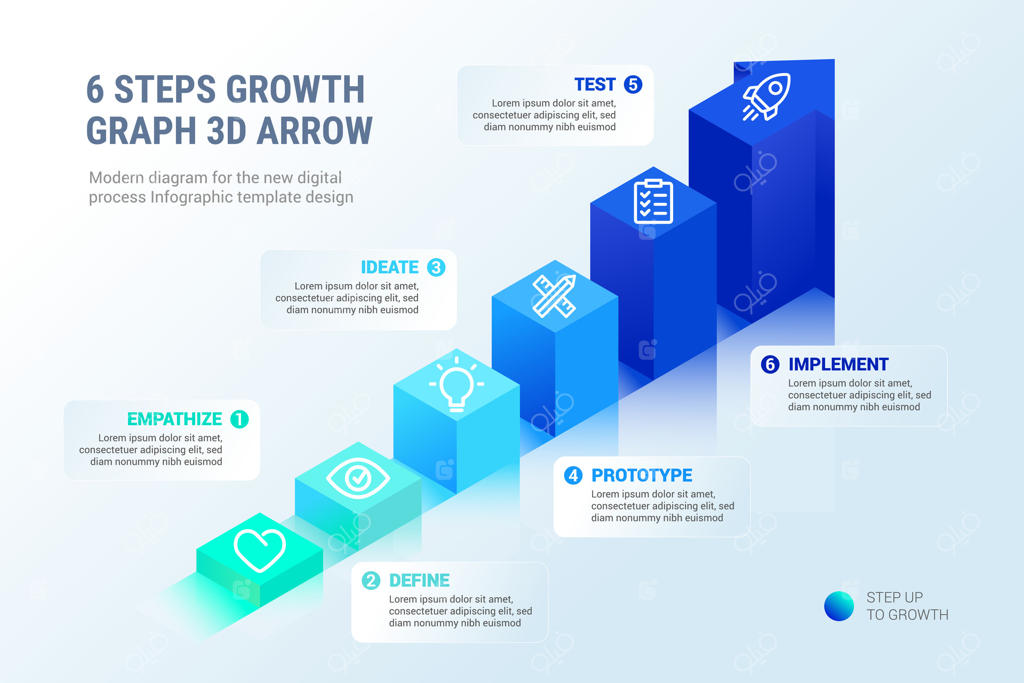 6 STEPS GROWTH GRAPH 3D ARROW

Modern diagram for the new digital process Infographic template design

TEST 5
Lorem ipsum dolor sit amet, consectetuer adipiscing elit, sed diam nonummy nibh euismod

IDEATE 3
Lorem ipsum dolor sit amet, consectetuer adipiscing elit, sed diam nonummy nibh euismod

EMPATHIZE 1
Lorem ipsum dolor sit amet, consectetuer adipiscing elit, sed diam nonummy nibh euismod

6 IMPLEMENT
Lorem ipsum dolor sit amet, consectetuer adipiscing elit, sed diam nonummy nibh euismod

4 PROTOTYPE
Lorem ipsum dolor sit amet, consectetuer adipiscing elit, sed diam nonummy nibh euismod

2 DEFINE
Lorem ipsum dolor sit amet, consectetuer adipiscing elit, sed diam nonummy nibh euismod

STEP UP TO GROWTH